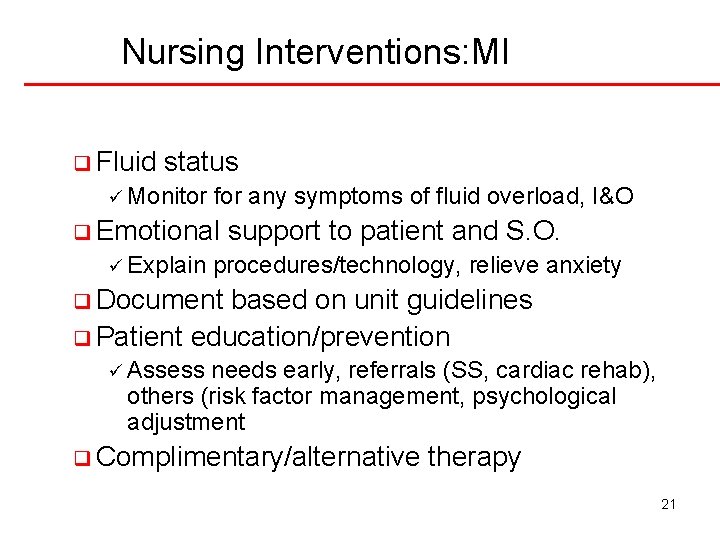 Nursing Interventions:MI

❑ Fluid status
✓ Monitor for any symptoms of fluid overload, I&O
❑ Emotional support to patient and S.O.
✓ Explain procedures/technology, relieve anxiety
❑ Document based on unit guidelines
❑ Patient education/prevention
✓ Assess needs early, referrals (SS, cardiac rehab), others (risk factor management, psychological adjustment
❑ Complimentary/alternative therapy

21